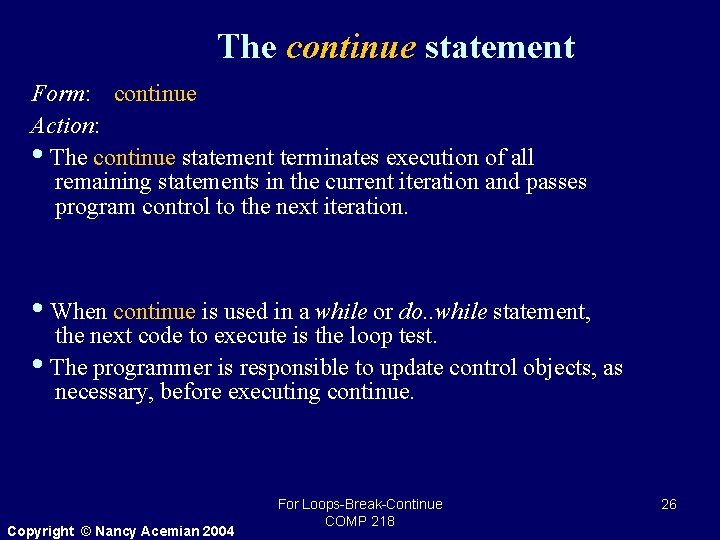 The continue statement

Form: continue

Action:

• The continue statement terminates execution of all remaining statements in the current iteration and passes program control to the next iteration.

• When continue is used in a while or do..while statement, the next code to execute is the loop test.

• The programmer is responsible to update control objects, as necessary, before executing continue.

For Loops-Break-Continue
COMP 218

26

Copyright © Nancy Acemian 2004